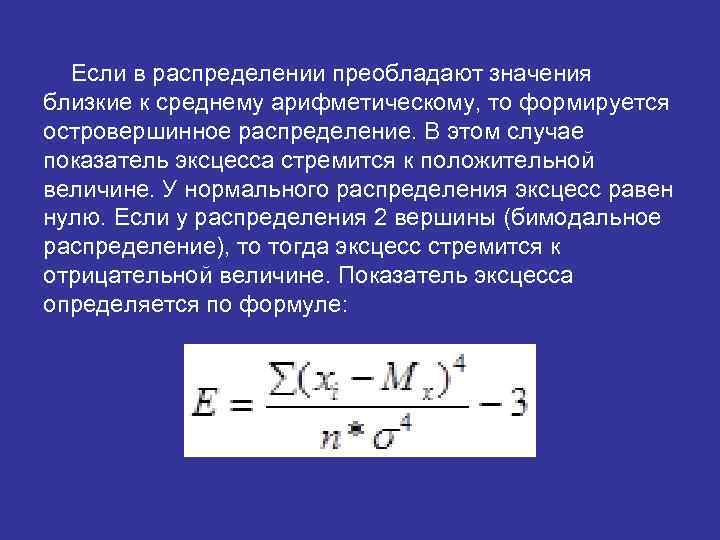 Если в распределении преобладают значения близкие к среднему арифметическому, то формируется островершинное распределение. В этом случае показатель эксцесса стремится к положительной величине. У нормального распределения эксцесс равен нулю. Если у распределения 2 вершины (бимодальное распределение), то тогда эксцесс стремится к отрицательной величине. Показатель эксцесса определяется по формуле:

$E = \frac{\sum(x_i - M_x)^4}{n * \sigma^4} - 3$